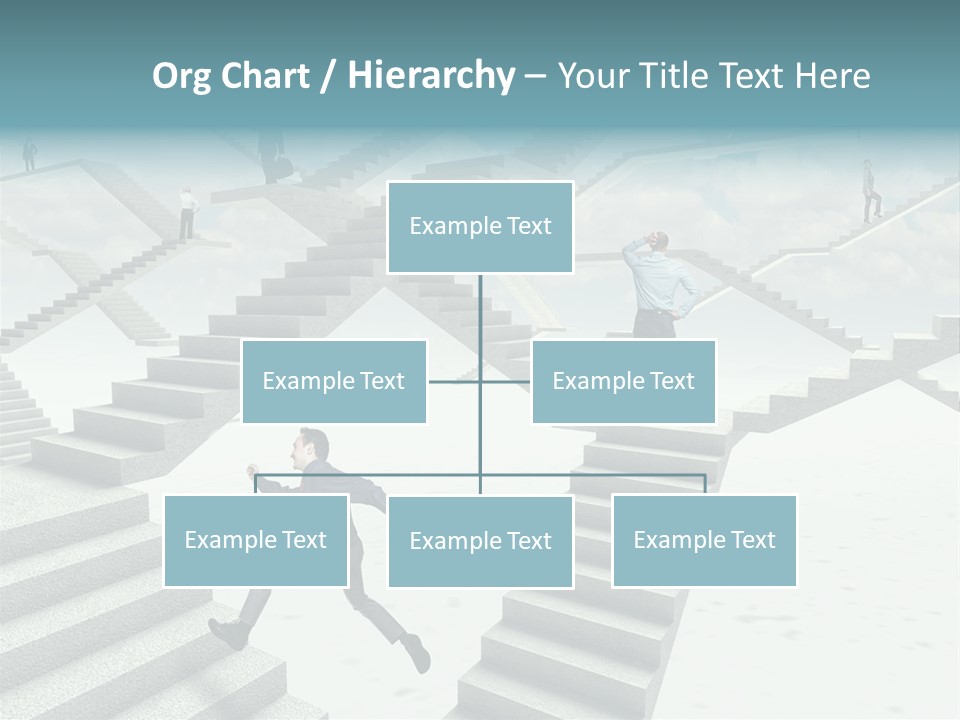 Org Chart / Hierarchy – Your Title Text Here

Example Text

Example Text

Example Text

Example Text

Example Text

Example Text